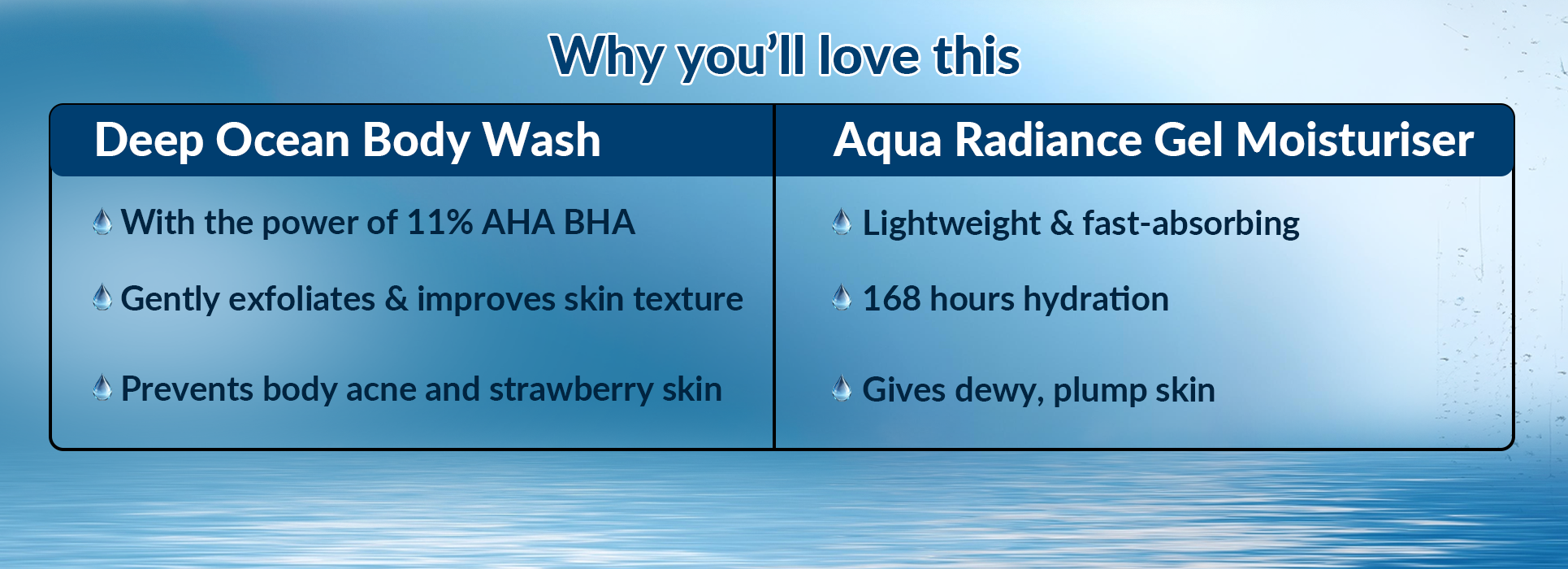 Why you'll love this

| Deep Ocean Body Wash | Aqua Radiance Gel Moisturiser |
|---|---|
| With the power of 11% AHA BHA | Lightweight & fast-absorbing |
| Gently exfoliates & improves skin texture | 168 hours hydration |
| Prevents body acne and strawberry skin | Gives dewy, plump skin |